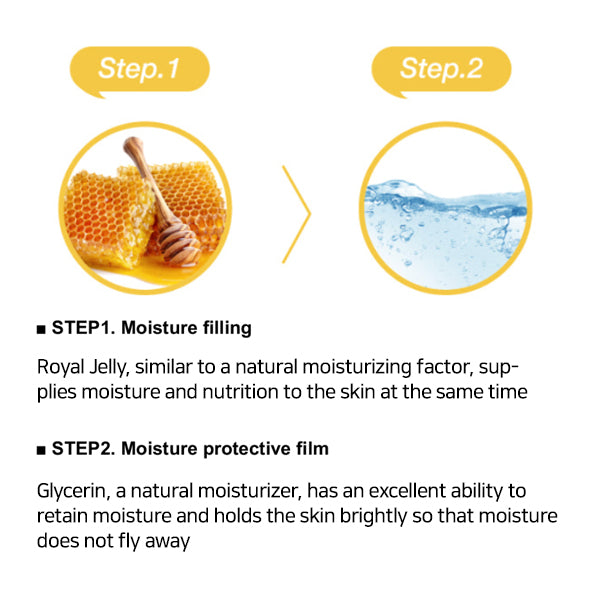 Step.1

Step.2

■ STEP1. Moisture filling

Royal Jelly, similar to a natural moisturizing factor, supplies moisture and nutrition to the skin at the same time

■ STEP2. Moisture protective film

Glycerin, a natural moisturizer, has an excellent ability to retain moisture and holds the skin brightly so that moisture does not fly away